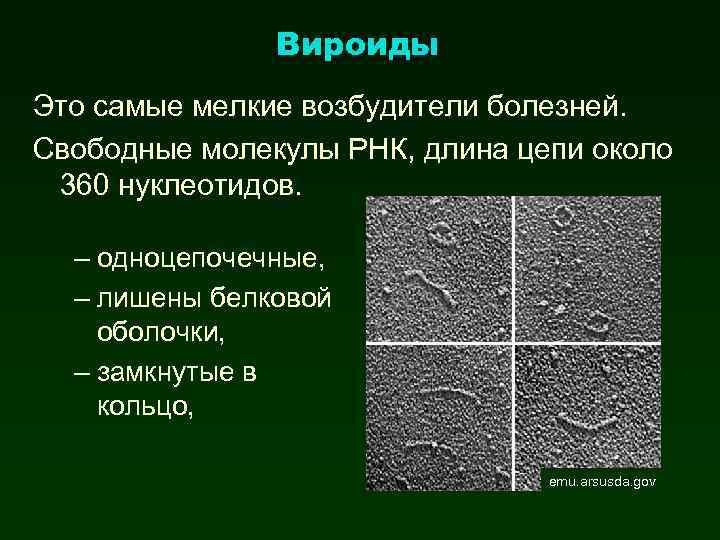 Вироиды

Это самые мелкие возбудители болезней.

Свободные молекулы РНК, длина цепи около 360 нуклеотидов.

– одноцепочечные,

– лишены белковой оболочки,

– замкнутые в кольцо,

emu.arsusda.gov